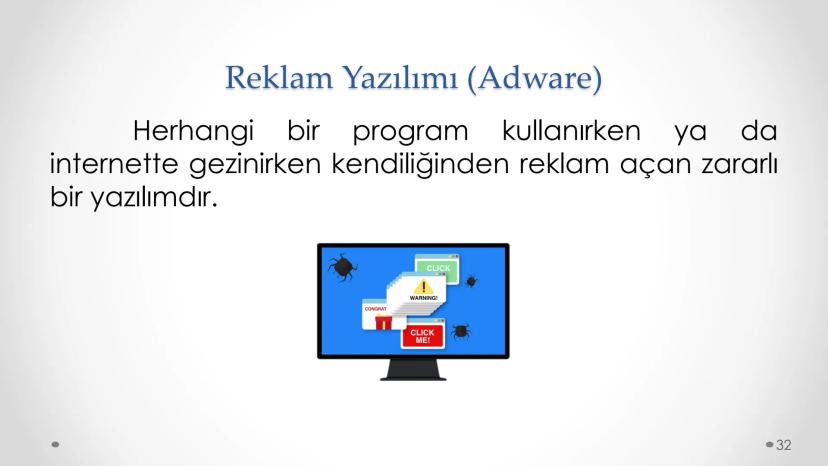 Reklam Yazılımı (Adware)

Herhangi bir program kullanırken ya da internette gezinirken kendiliğinden reklam açan zararlı bir yazılımdır.

CLICK
WARNING!
CONGRAT
CLICK ME!

32